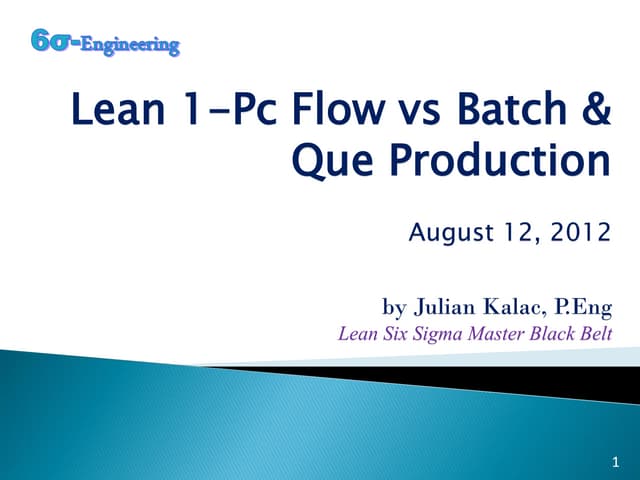 6σ-Engineering

Lean 1-Pc Flow vs Batch & Que Production

August 12, 2012

by Julian Kalac, P.Eng
Lean Six Sigma Master Black Belt

1